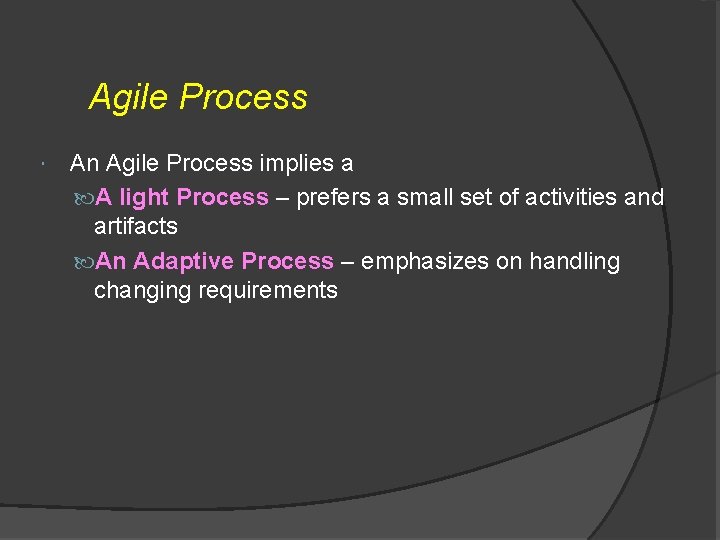 Agile Process

An Agile Process implies a

A light Process – prefers a small set of activities and artifacts

An Adaptive Process – emphasizes on handling changing requirements